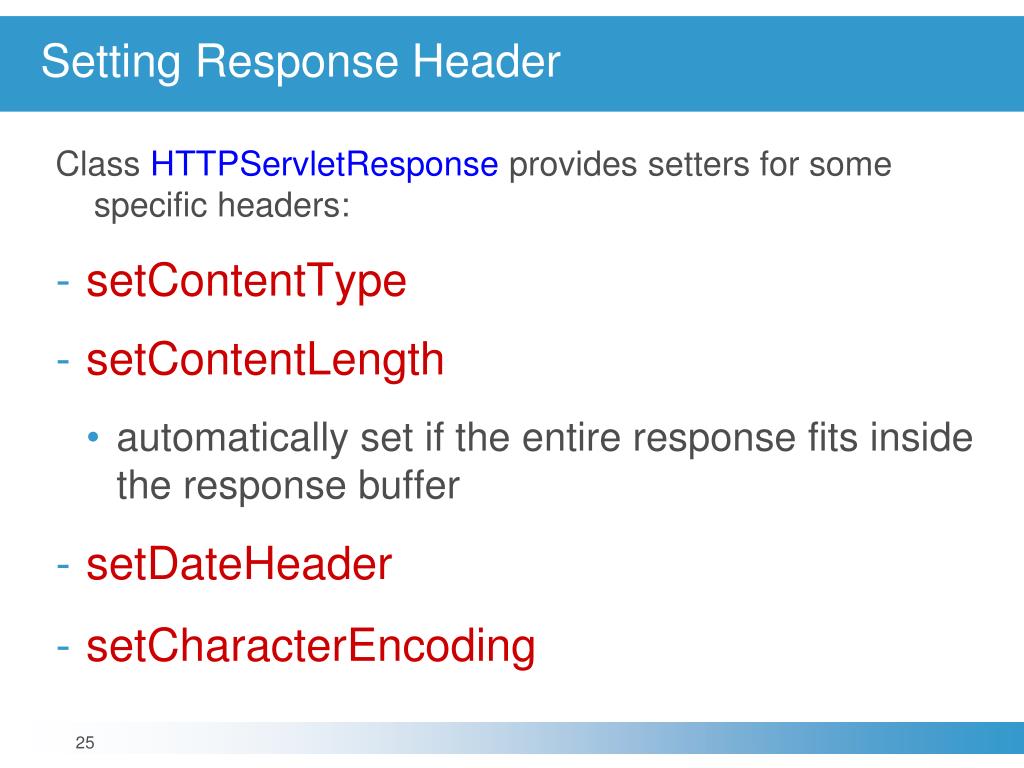 Setting Response Header

Class HTTPServletResponse provides setters for some specific headers:

- setContentType

- setContentLength

• automatically set if the entire response fits inside the response buffer

- setDateHeader

- setCharacterEncoding

25